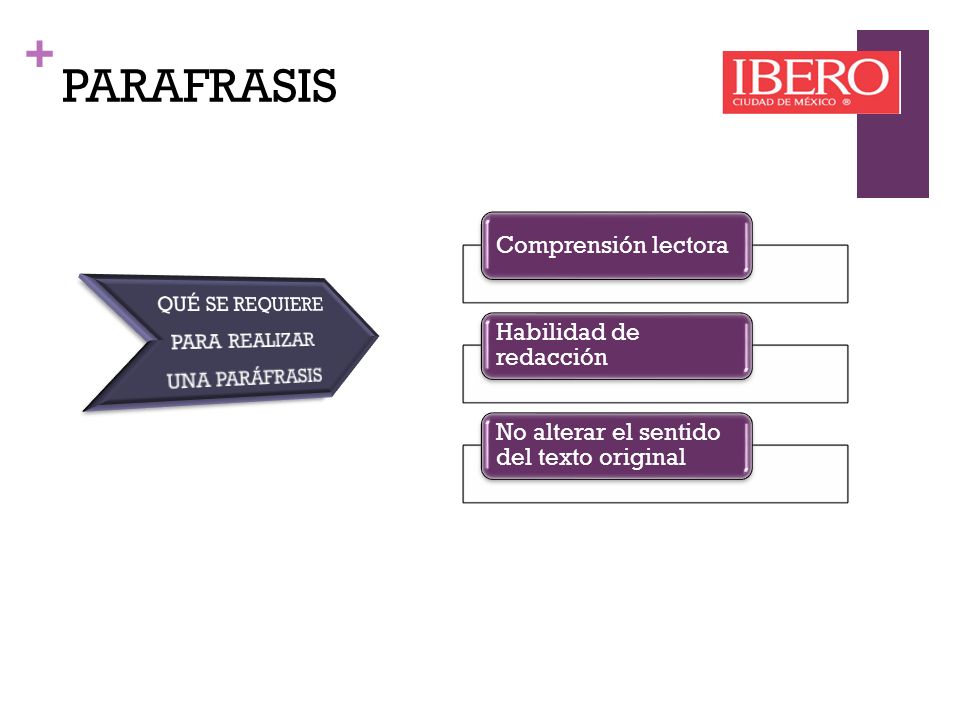 +
PARAFRASIS

IBERO
CIUDAD DE MÉXICO ®

QUÉ SE REQUIERE PARA REALIZAR UNA PARÁFRASIS

Comprensión lectora

Habilidad de redacción

No alterar el sentido del texto original